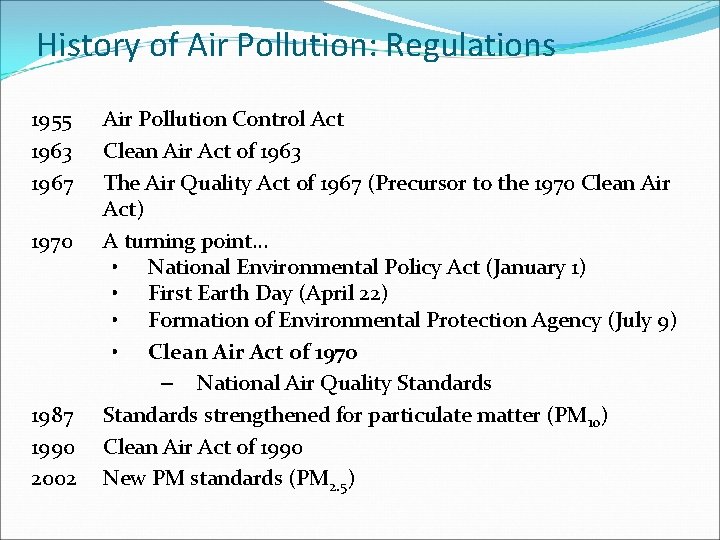 History of Air Pollution: Regulations

1955 Air Pollution Control Act
1963 Clean Air Act of 1963
1967 The Air Quality Act of 1967 (Precursor to the 1970 Clean Air Act)
1970 A turning point…
• National Environmental Policy Act (January 1)
• First Earth Day (April 22)
• Formation of Environmental Protection Agency (July 9)
• Clean Air Act of 1970
– National Air Quality Standards
1987 Standards strengthened for particulate matter ($PM_{10}$)
1990 Clean Air Act of 1990
2002 New PM standards ($PM_{2.5}$)